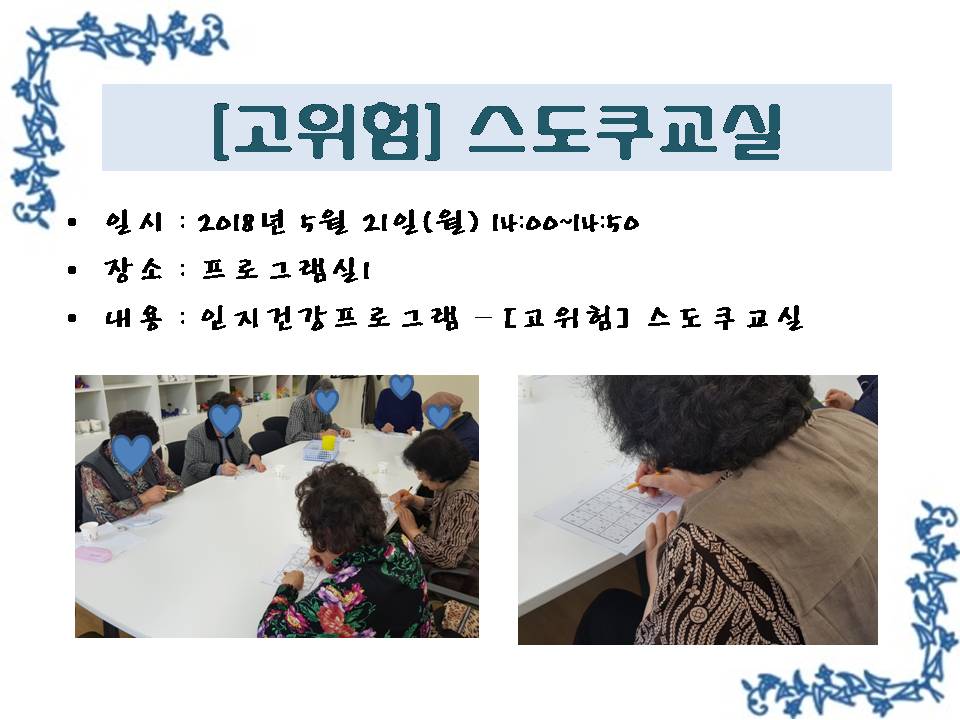 [고위험] 스도쿠교실

• 일시 : 2018년 5월 21일(월) 14:00~14:50
• 장소 : 프로그램실1
• 내용 : 인지건강프로그램 – [고위험] 스도쿠교실